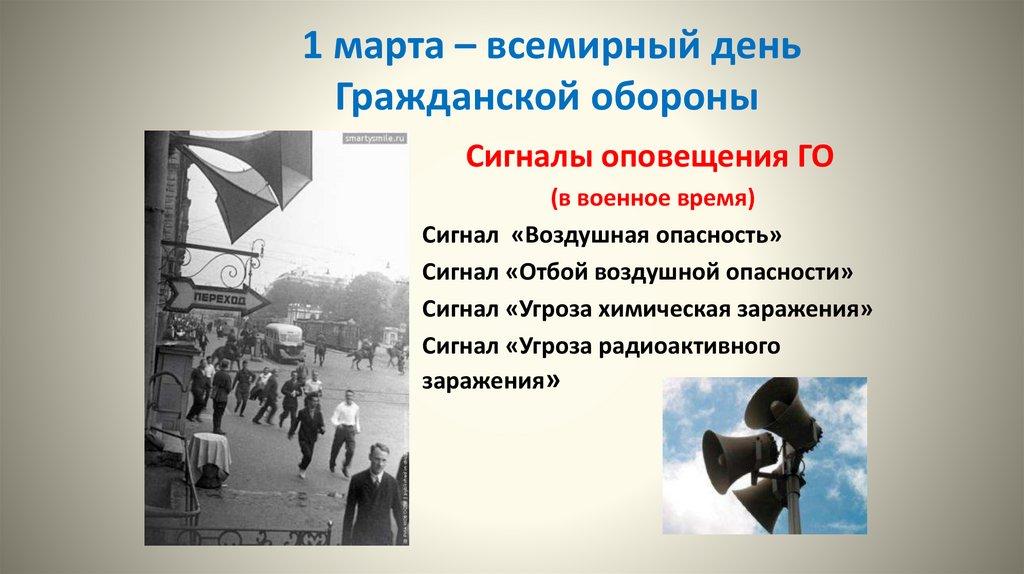 1 марта – всемирный день Гражданской обороны

smartysmile.ru

ПЕРЕХОД

Сигналы оповещения ГО

(в военное время)

Сигнал «Воздушная опасность»

Сигнал «Отбой воздушной опасности»

Сигнал «Угроза химическая заражения»

Сигнал «Угроза радиоактивного заражения»